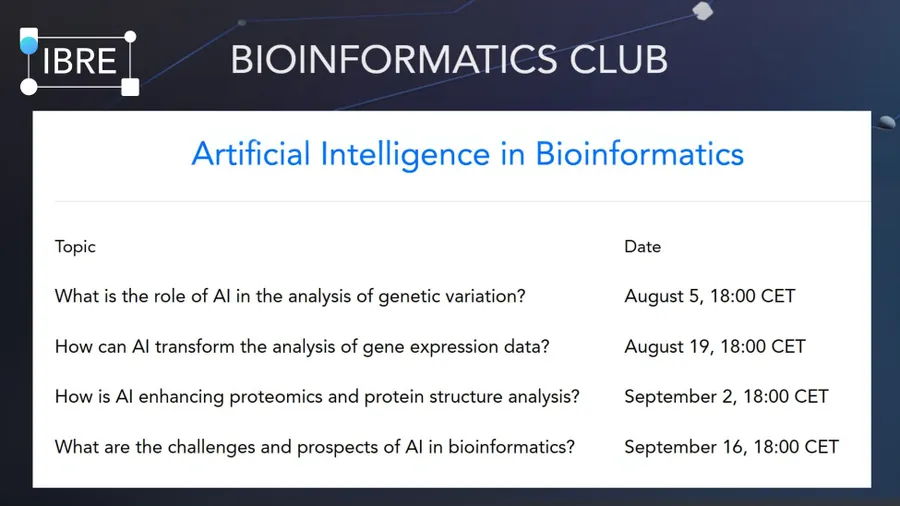 IBRE

BIOINFORMATICS CLUB

Artificial Intelligence in Bioinformatics

| Topic | Date |
|---|---|
| What is the role of AI in the analysis of genetic variation? | August 5, 18:00 CET |
| How can AI transform the analysis of gene expression data? | August 19, 18:00 CET |
| How is AI enhancing proteomics and protein structure analysis? | September 2, 18:00 CET |
| What are the challenges and prospects of AI in bioinformatics? | September 16, 18:00 CET |